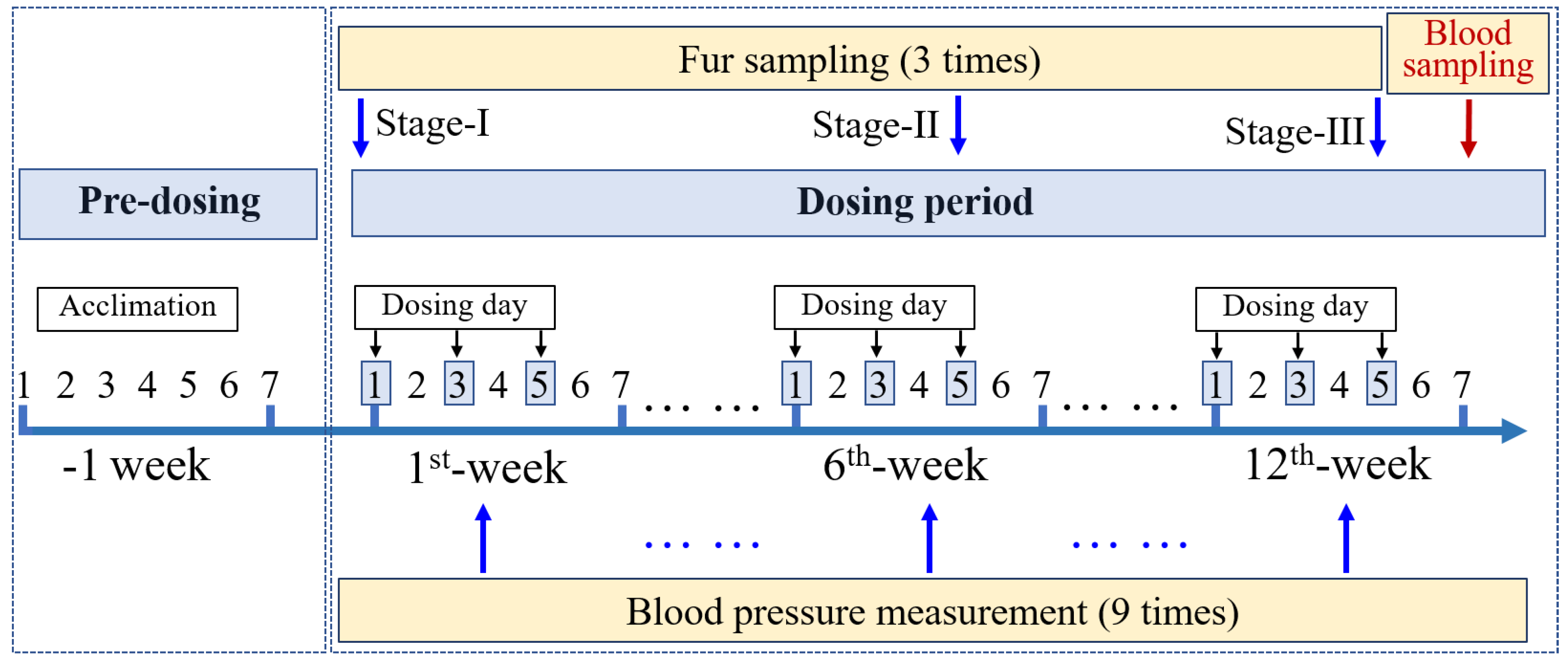 Fur sampling (3 times)

Blood sampling

Stage-I

Stage-II

Stage-III

Pre-dosing

Dosing period

Acclimation

Dosing day

Dosing day

Dosing day

1 2 3 4 5 6 7

1 2 3 4 5 6 7 … …

1 2 3 4 5 6 7 … …

1 2 3 4 5 6 7

-1 week

$1^{st}$-week

$6^{th}$-week

$12^{th}$-week

… …

… …

Blood pressure measurement (9 times)